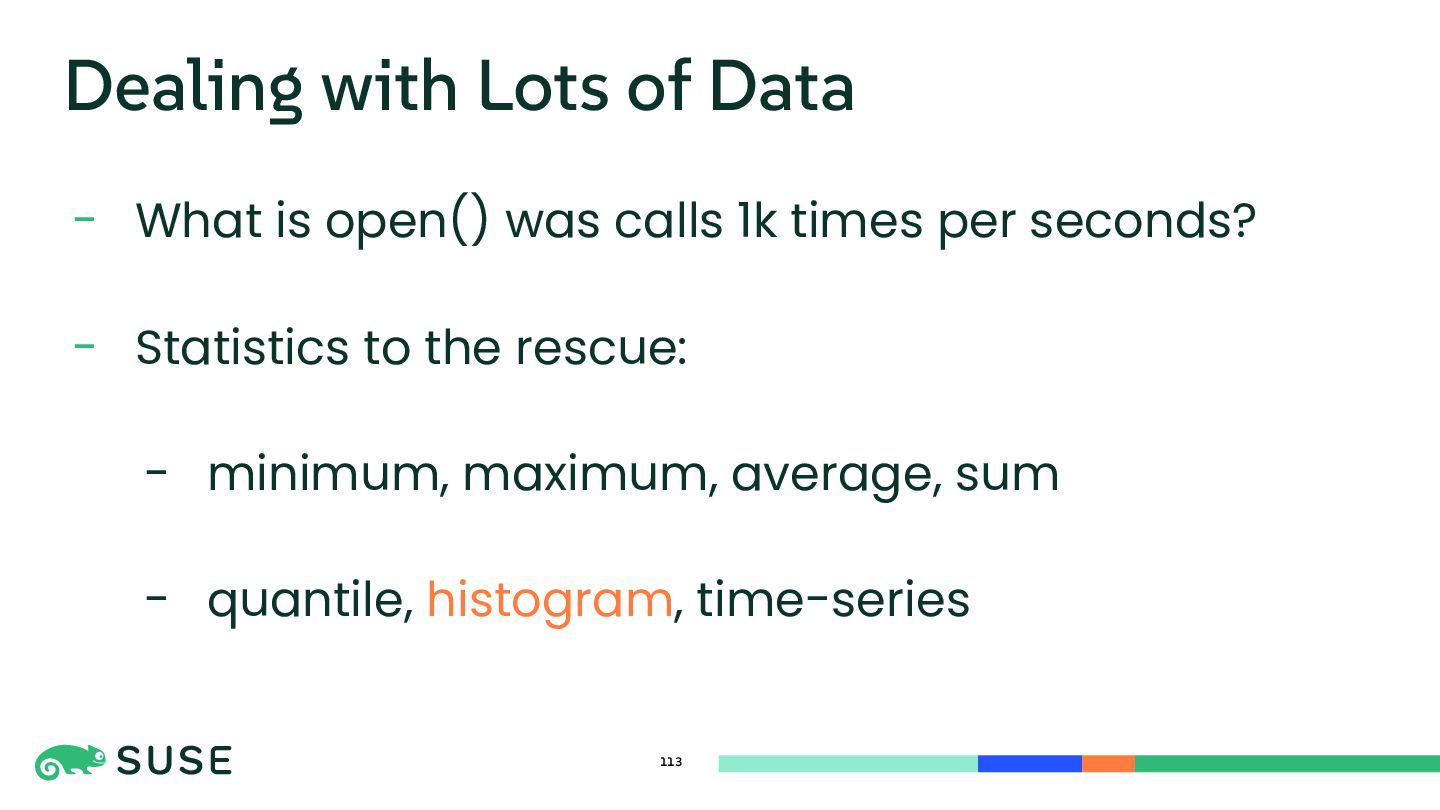 Dealing with Lots of Data

- What is open() was calls 1k times per seconds?

- Statistics to the rescue:

- minimum, maximum, average, sum

- quantile, histogram, time-series

SUSE

113